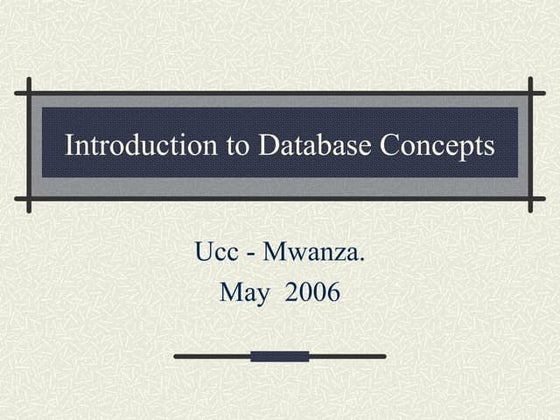 Introduction to Database Concepts

Ucc - Mwanza.
May 2006